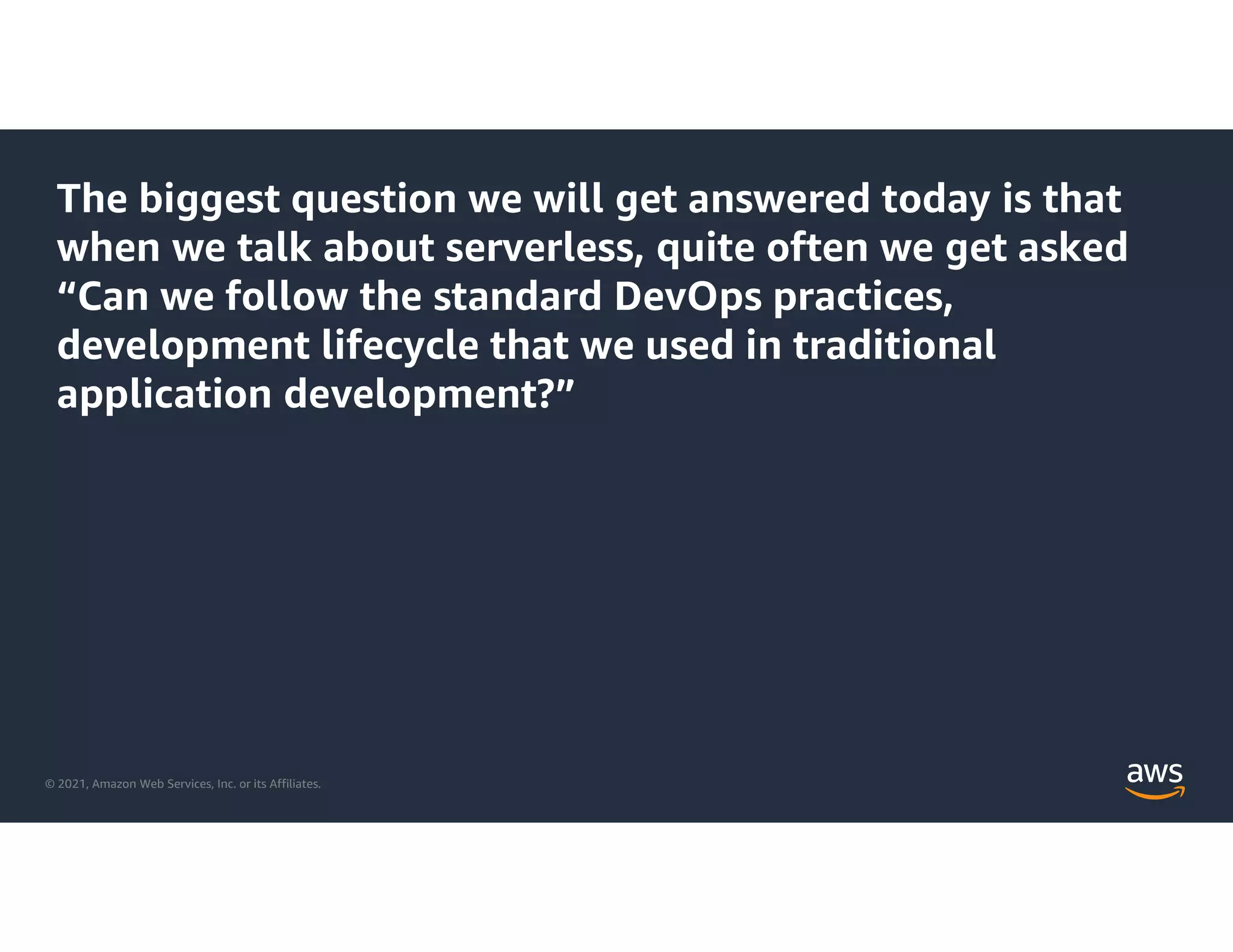 The biggest question we will get answered today is that when we talk about serverless, quite often we get asked “Can we follow the standard DevOps practices, development lifecycle that we used in traditional application development?”

© 2021, Amazon Web Services, Inc. or its Affiliates.

aws